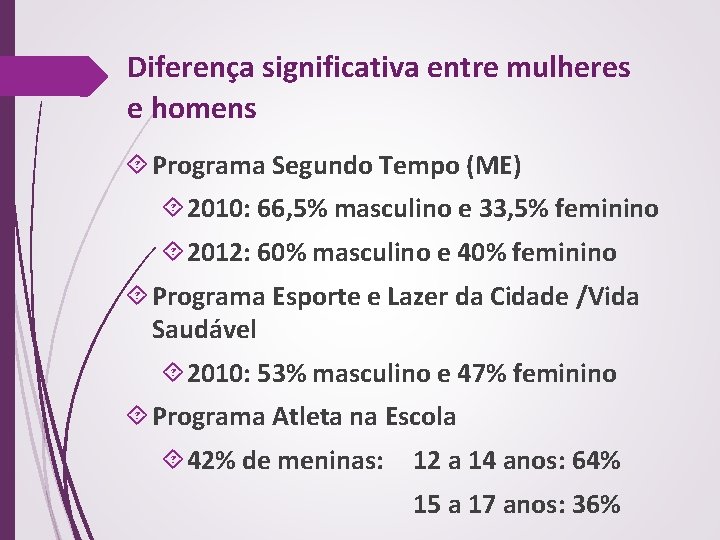 Diferença significativa entre mulheres e homens

Programa Segundo Tempo (ME)

2010: 66,5% masculino e 33,5% feminino

2012: 60% masculino e 40% feminino

Programa Esporte e Lazer da Cidade /Vida Saudável

2010: 53% masculino e 47% feminino

Programa Atleta na Escola

42% de meninas: 12 a 14 anos: 64%

15 a 17 anos: 36%